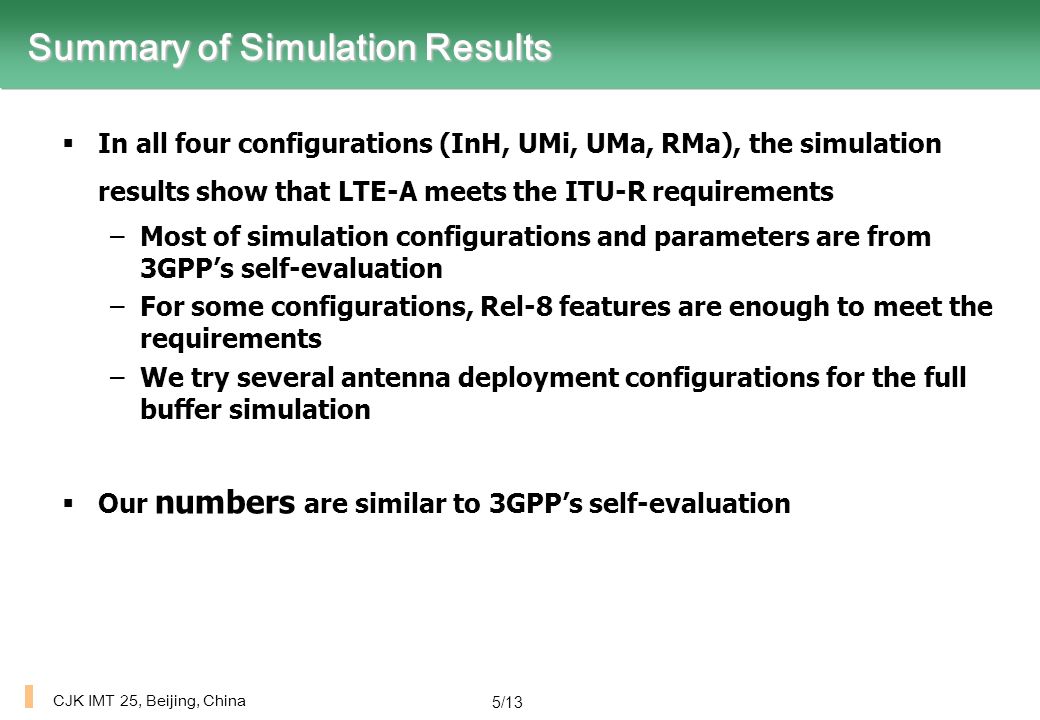 Summary of Simulation Results

▪ In all four configurations (InH, UMi, UMa, RMa), the simulation results show that LTE-A meets the ITU-R requirements

– Most of simulation configurations and parameters are from 3GPP's self-evaluation

– For some configurations, Rel-8 features are enough to meet the requirements

– We try several antenna deployment configurations for the full buffer simulation

▪ Our numbers are similar to 3GPP's self-evaluation

CJK IMT 25, Beijing, China

5/13